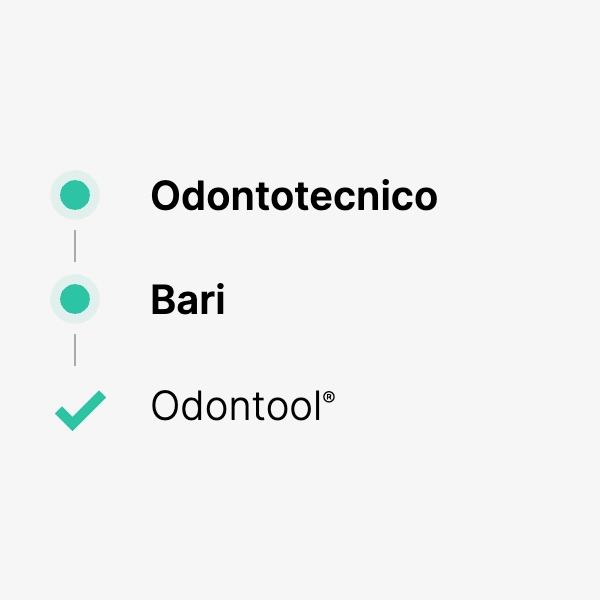 Odontotecnico

Bari

Odontool®